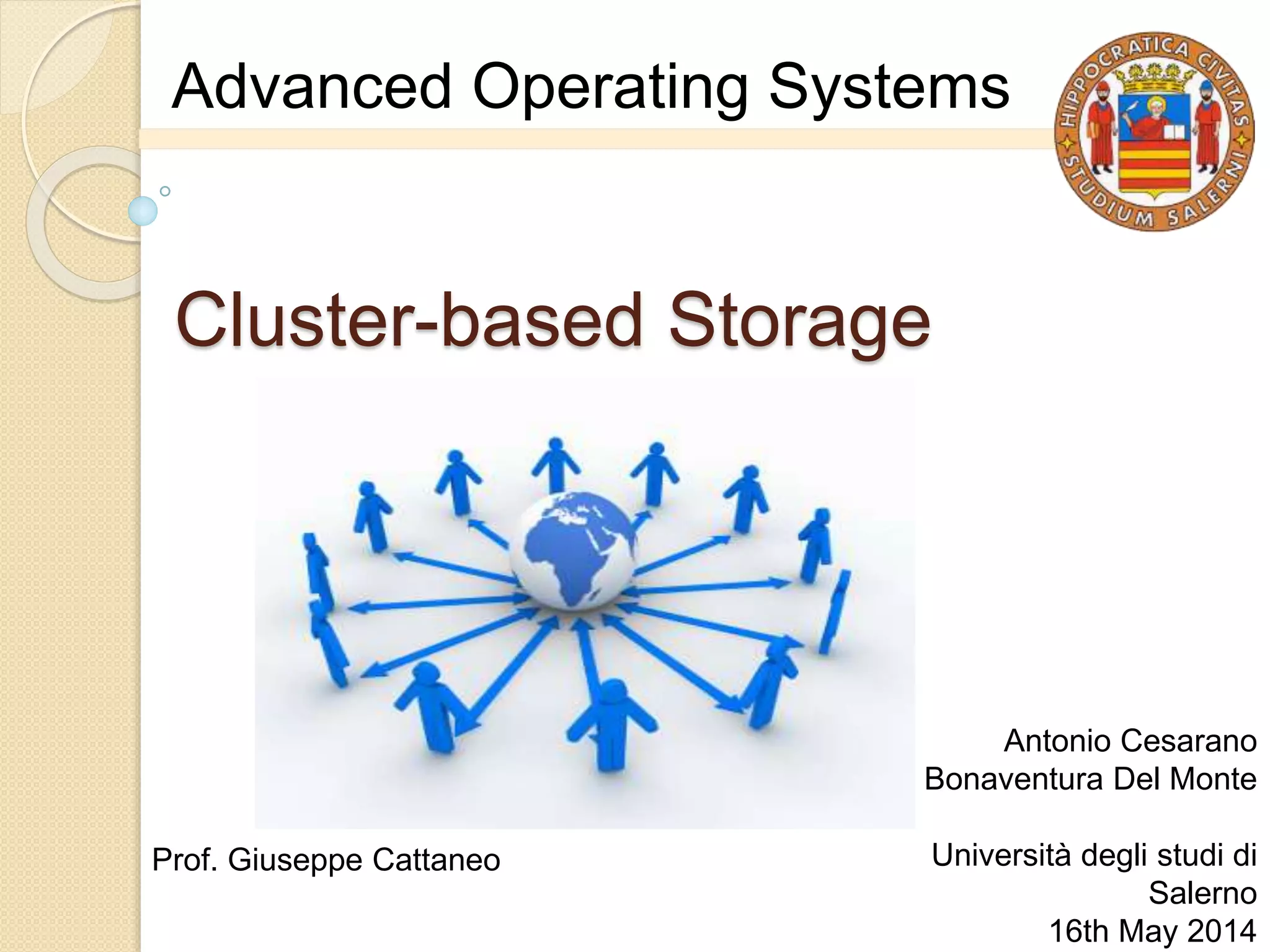 Advanced Operating Systems

HIPPOCRATICA CIVITAS STUDIUM SALERNI

Cluster-based Storage

Antonio Cesarano
Bonaventura Del Monte

Prof. Giuseppe Cattaneo

Università degli studi di Salerno
16th May 2014